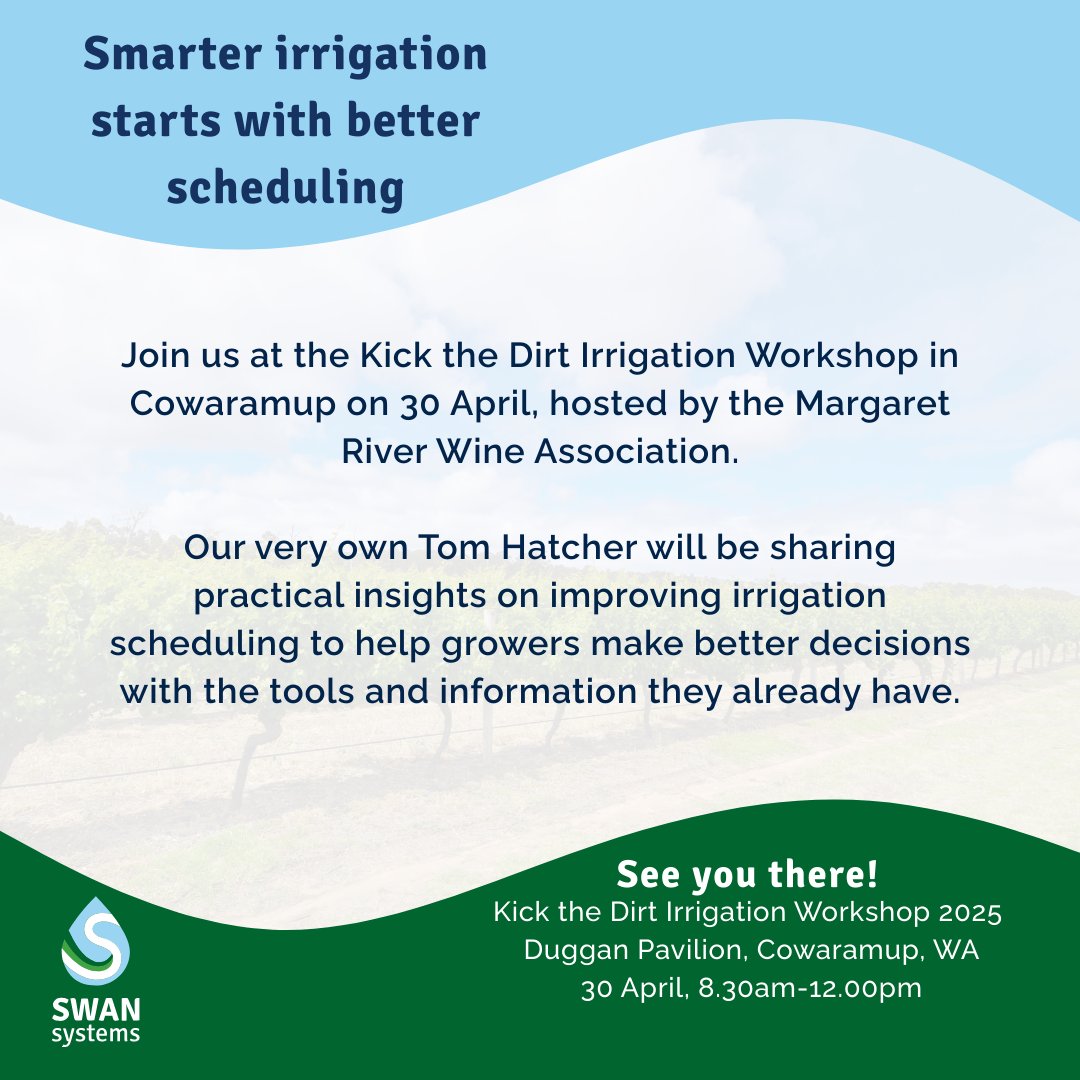 Smarter irrigation starts with better scheduling

Join us at the Kick the Dirt Irrigation Workshop in Cowaramup on 30 April, hosted by the Margaret River Wine Association.

Our very own Tom Hatcher will be sharing practical insights on improving irrigation scheduling to help growers make better decisions with the tools and information they already have.

See you there!
Kick the Dirt Irrigation Workshop 2025
Duggan Pavilion, Cowaramup, WA
30 April, 8.30am-12.00pm

SWAN systems